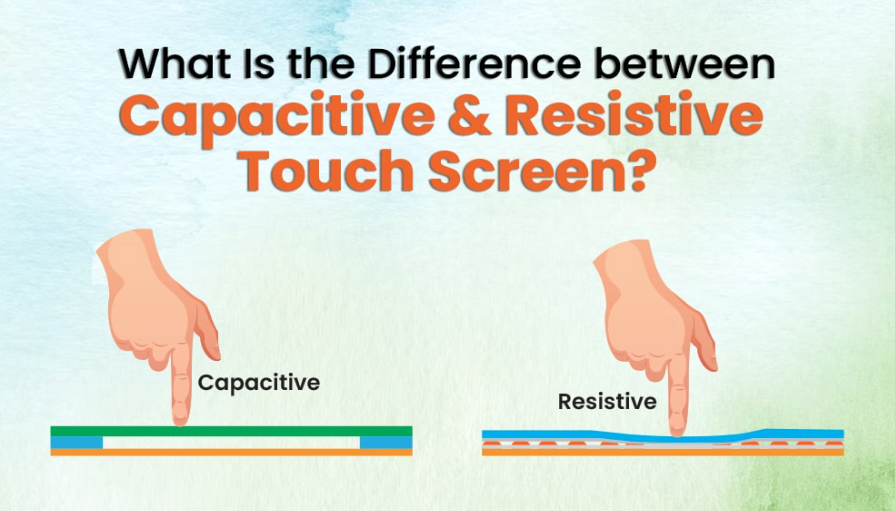 What Is the Difference between Capacitive & Resistive Touch Screen?

Capacitive

Resistive